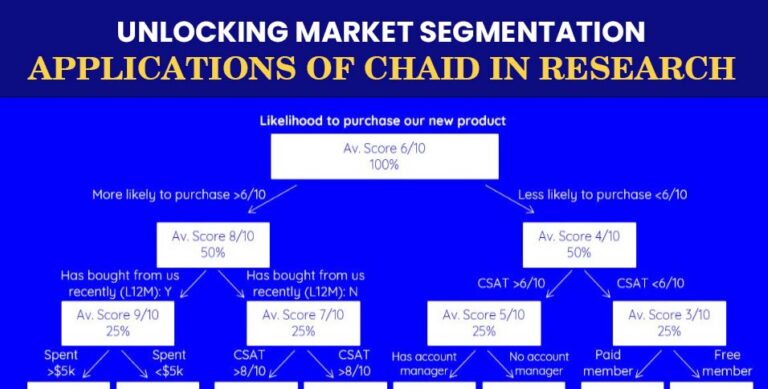 UNLOCKING MARKET SEGMENTATION
APPLICATIONS OF CHAID IN RESEARCH

Likelihood to purchase our new product

Av. Score 6/10
100%

More likely to purchase >6/10

Less likely to purchase <6/10

Av. Score 8/10
50%

Av. Score 4/10
50%

Has bought from us recently (L12M): Y

Has bought from us recently (L12M): N

CSAT >6/10

CSAT <6/10

Av. Score 9/10
25%

Av. Score 7/10
25%

Av. Score 5/10
25%

Av. Score 3/10
25%

Spent >$5k

Spent <$5k

CSAT >8/10

CSAT >8/10

Has account manager

No account manager

Paid member

Free member